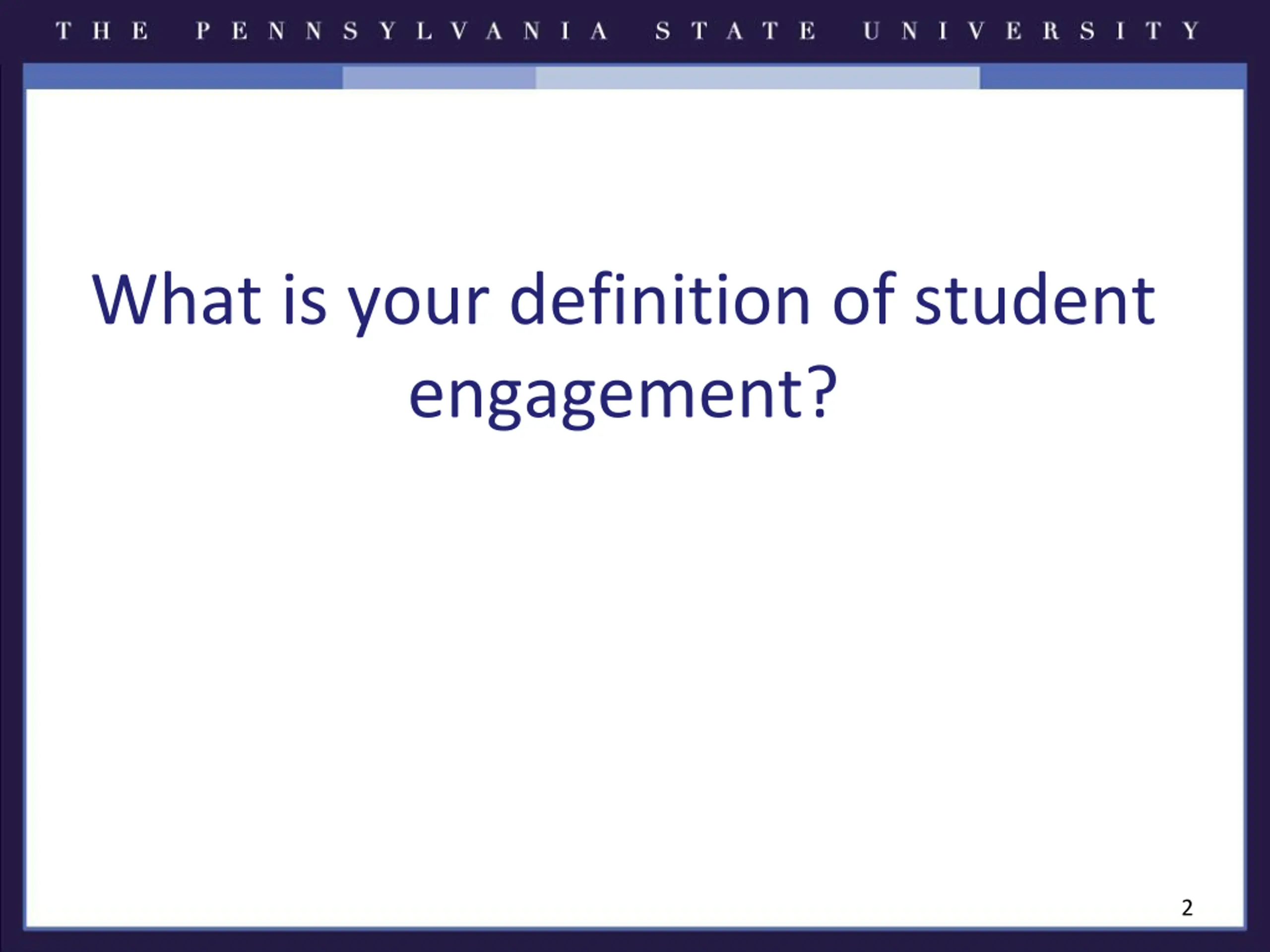 THE PENNSYLVANIA STATE UNIVERSITY

What is your definition of student engagement?

2